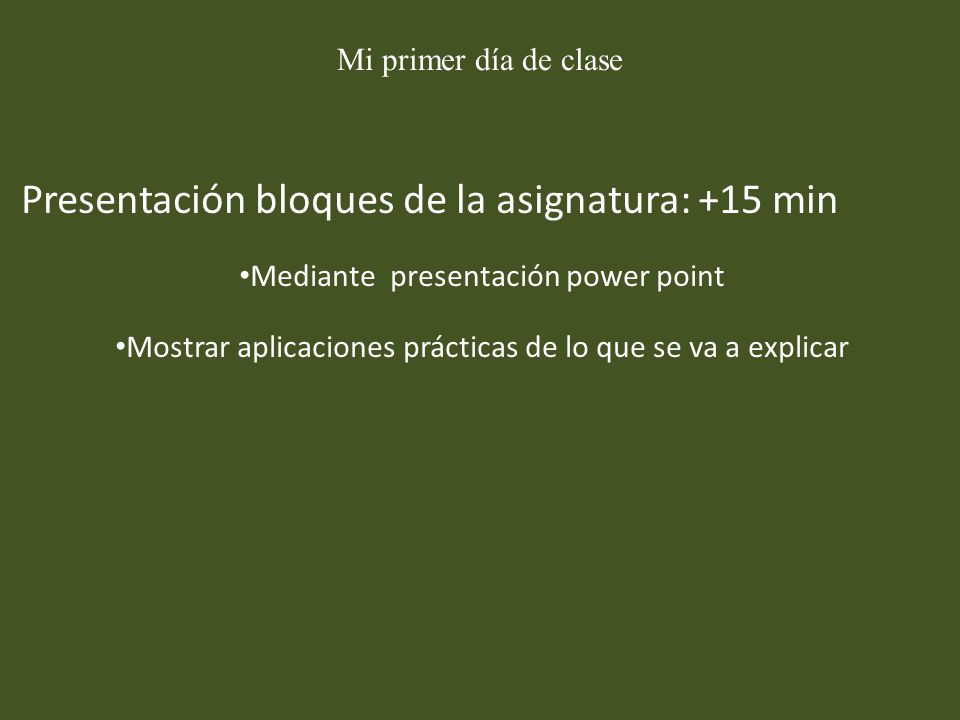 Mi primer día de clase

Presentación bloques de la asignatura: +15 min

•Mediante presentación power point

•Mostrar aplicaciones prácticas de lo que se va a explicar